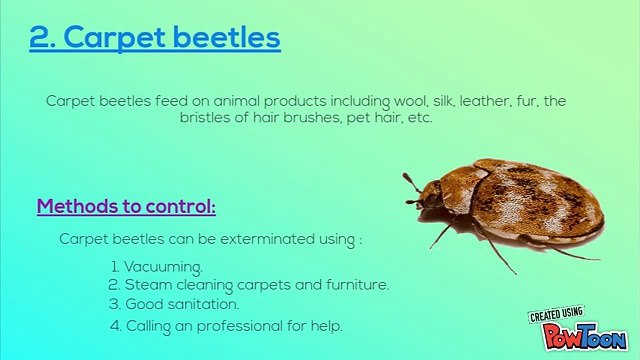 2. Carpet beetles

Carpet beetles feed on animal products including wool, silk, leather, fur, the bristles of hair brushes, pet hair, etc.

Methods to control:

Carpet beetles can be exterminated using :

1. Vacuuming.
2. Steam cleaning carpets and furniture.
3. Good sanitation.
4. Calling an professional for help.

CREATED USING
POWTOON